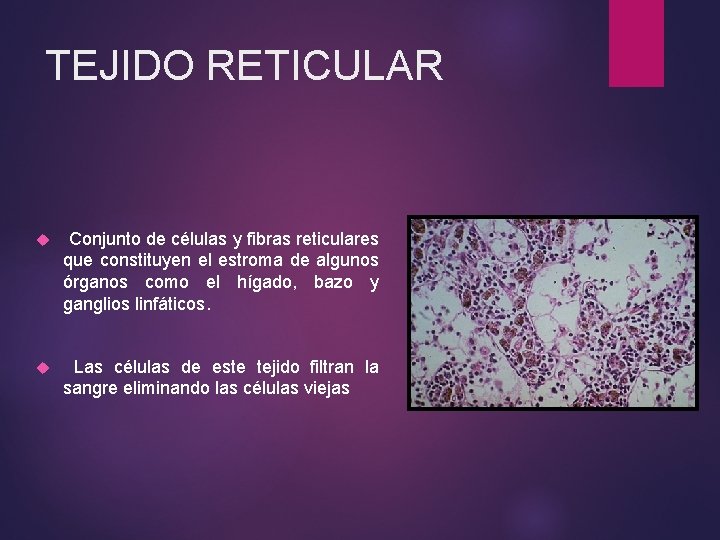 TEJIDO RETICULAR

Conjunto de células y fibras reticulares que constituyen el estroma de algunos órganos como el hígado, bazo y ganglios linfáticos.

Las células de este tejido filtran la sangre eliminando las células viejas